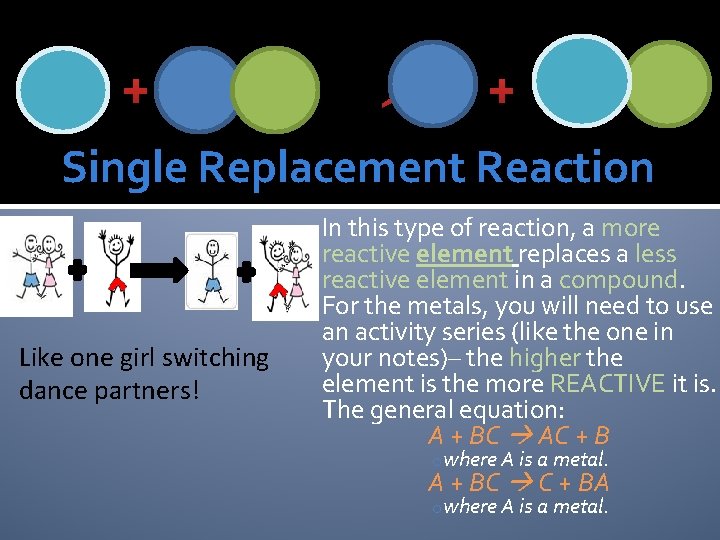 + +

Single Replacement Reaction

Like one girl switching dance partners!

In this type of reaction, a more reactive element replaces a less reactive element in a compound. For the metals, you will need to use an activity series (like the one in your notes)– the higher the element is the more REACTIVE it is. The general equation:

$A + BC \rightarrow AC + B$

where A is a metal.

$A + BC \rightarrow C + BA$

where A is a metal.